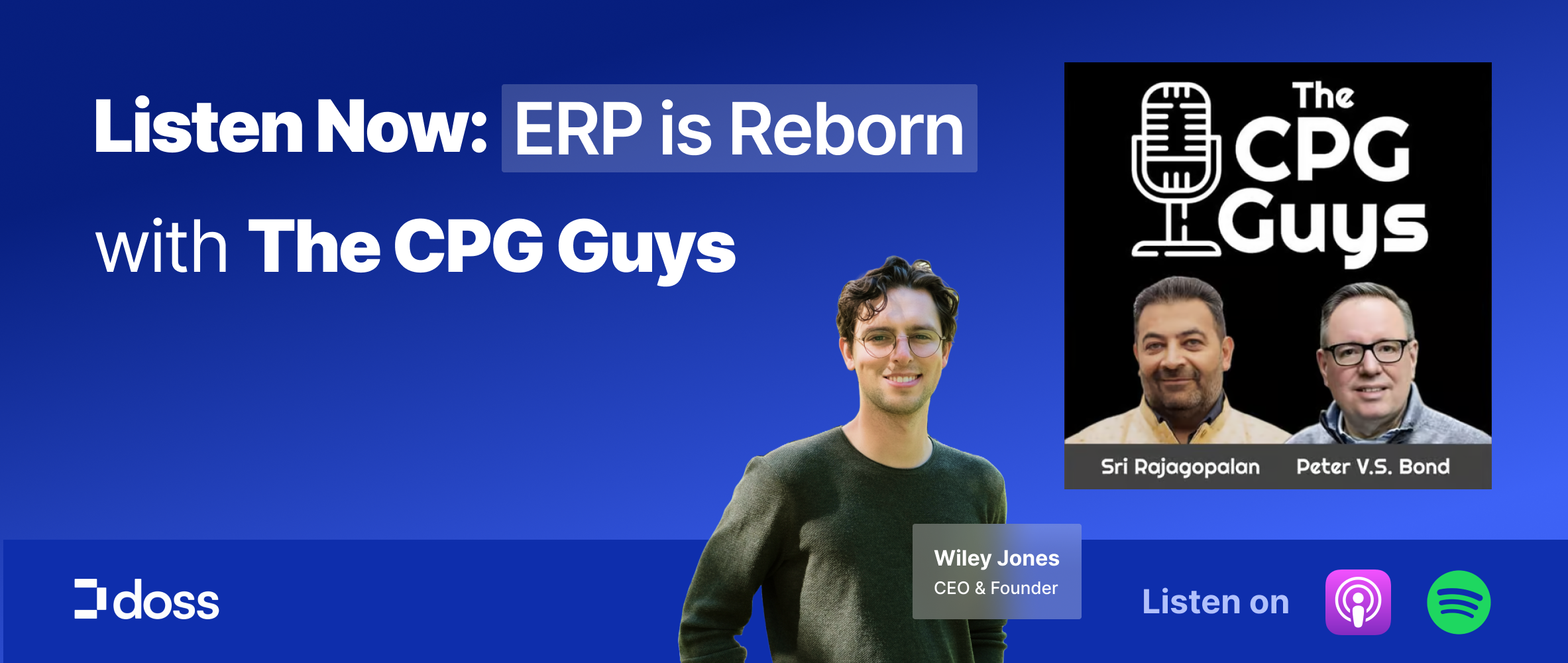 Listen Now: ERP is Reborn
with The CPG Guys

The CPG Guys

Sri Rajagopalan Peter V.S. Bond

Wiley Jones
CEO & Founder

doss

Listen on